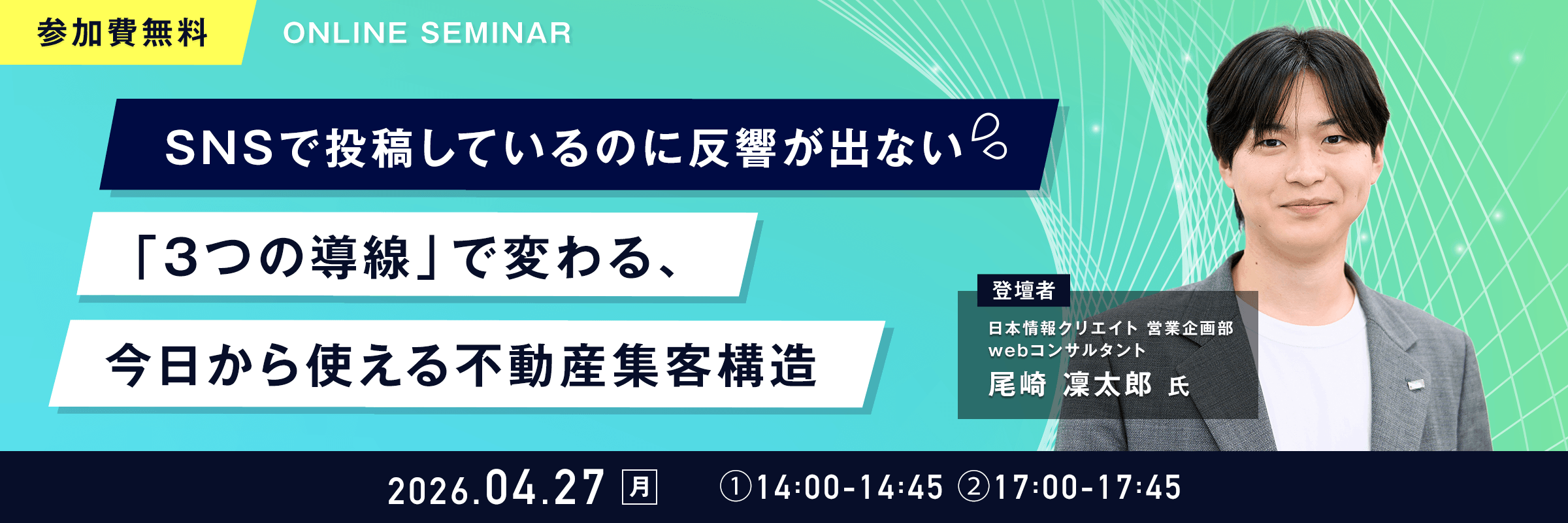 参加費無料

ONLINE SEMINAR

SNSで投稿しているのに反響が出ない

「3つの導線」で変わる、

今日から使える不動産集客構造

登壇者

日本情報クリエイト 営業企画部
webコンサルタント
尾崎 凜太郎 氏

2026.04.27 月 ①14:00-14:45 ②17:00-17:45